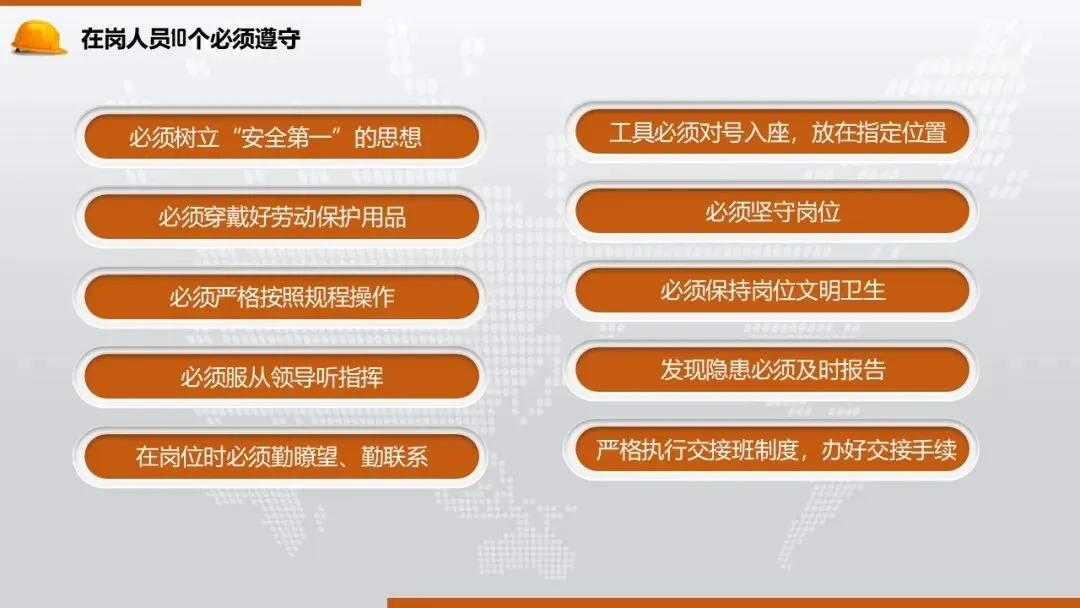 在岗人员10个必须遵守

必须树立“安全第一”的思想

必须穿戴好劳动保护用品

必须严格按照规程操作

必须服从领导听指挥

在岗位时必须勤瞭望、勤联系

工具必须对号入座，放在指定位置

必须坚守岗位

必须保持岗位文明卫生

发现隐患必须及时报告

严格执行交接班制度，办好交接手续